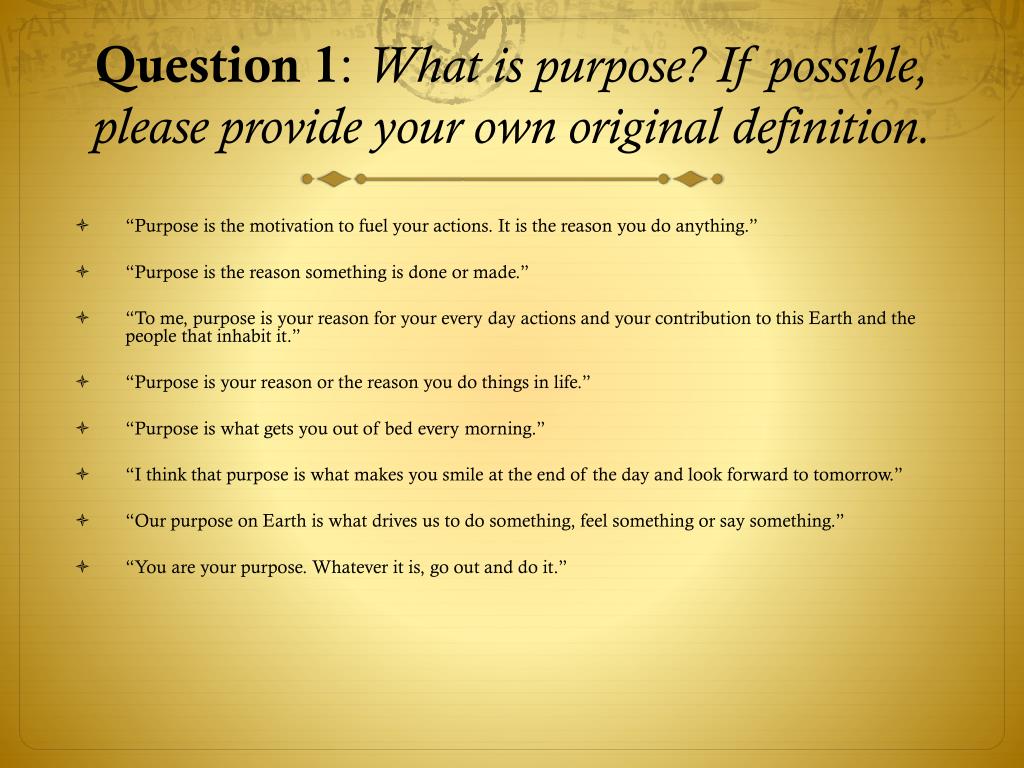 Question 1: What is purpose? If possible, please provide your own original definition.

“Purpose is the motivation to fuel your actions. It is the reason you do anything.”

“Purpose is the reason something is done or made.”

“To me, purpose is your reason for your every day actions and your contribution to this Earth and the people that inhabit it.”

“Purpose is your reason or the reason you do things in life.”

“Purpose is what gets you out of bed every morning.”

“I think that purpose is what makes you smile at the end of the day and look forward to tomorrow.”

“Our purpose on Earth is what drives us to do something, feel something or say something.”

“You are your purpose. Whatever it is, go out and do it.”